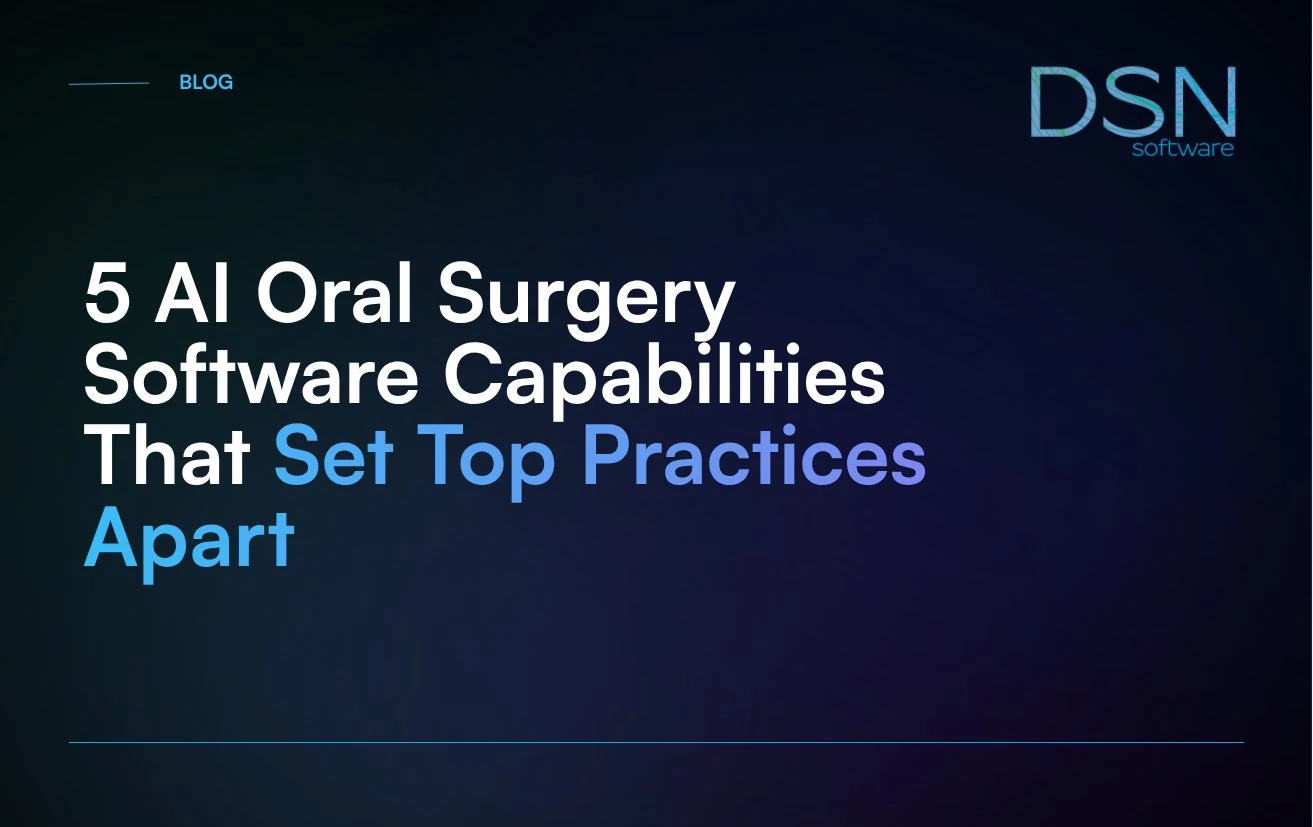 BLOG

DSN
software

5 AI Oral Surgery Software Capabilities That Set Top Practices Apart